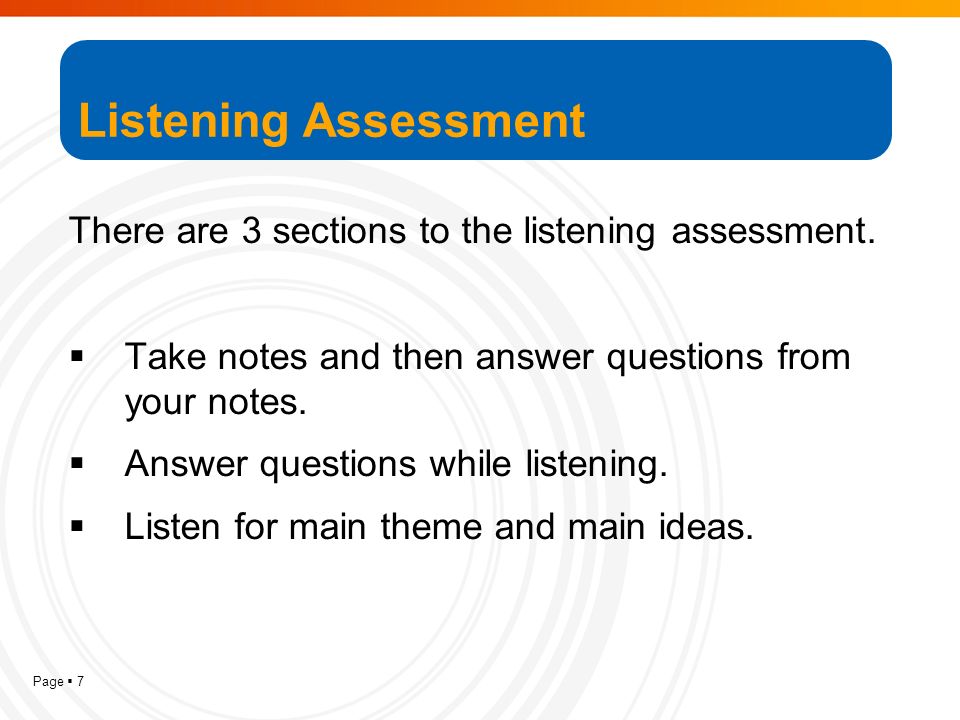 Listening Assessment

There are 3 sections to the listening assessment.

▪ Take notes and then answer questions from your notes.

▪ Answer questions while listening.

▪ Listen for main theme and main ideas.

Page ▪ 7